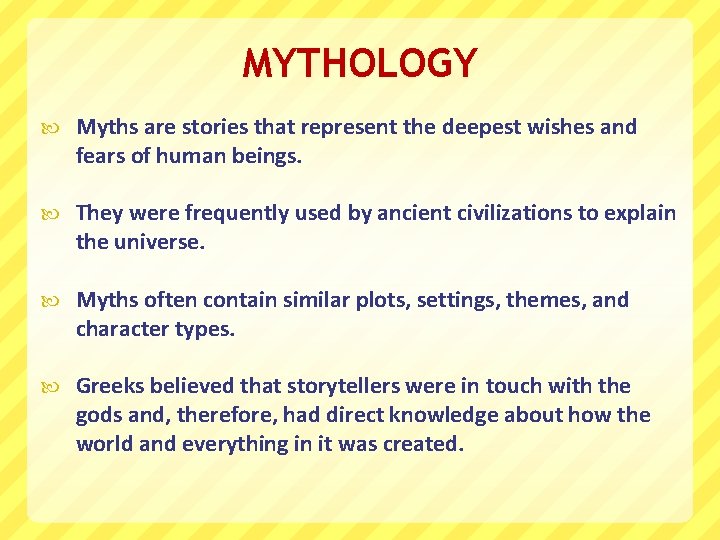 MYTHOLOGY

Myths are stories that represent the deepest wishes and fears of human beings.

They were frequently used by ancient civilizations to explain the universe.

Myths often contain similar plots, settings, themes, and character types.

Greeks believed that storytellers were in touch with the gods and, therefore, had direct knowledge about how the world and everything in it was created.